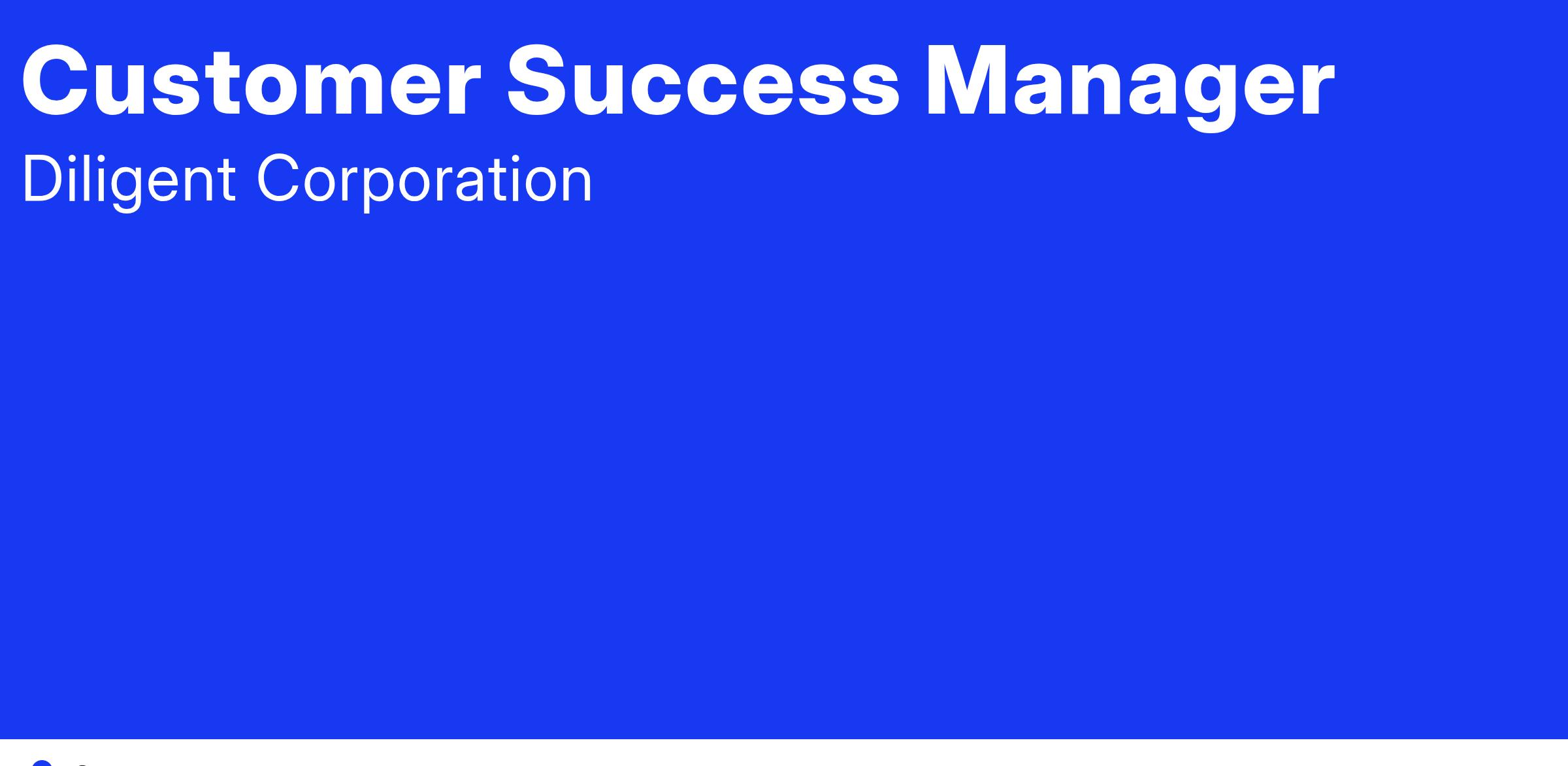 Customer Success Manager

Diligent Corporation